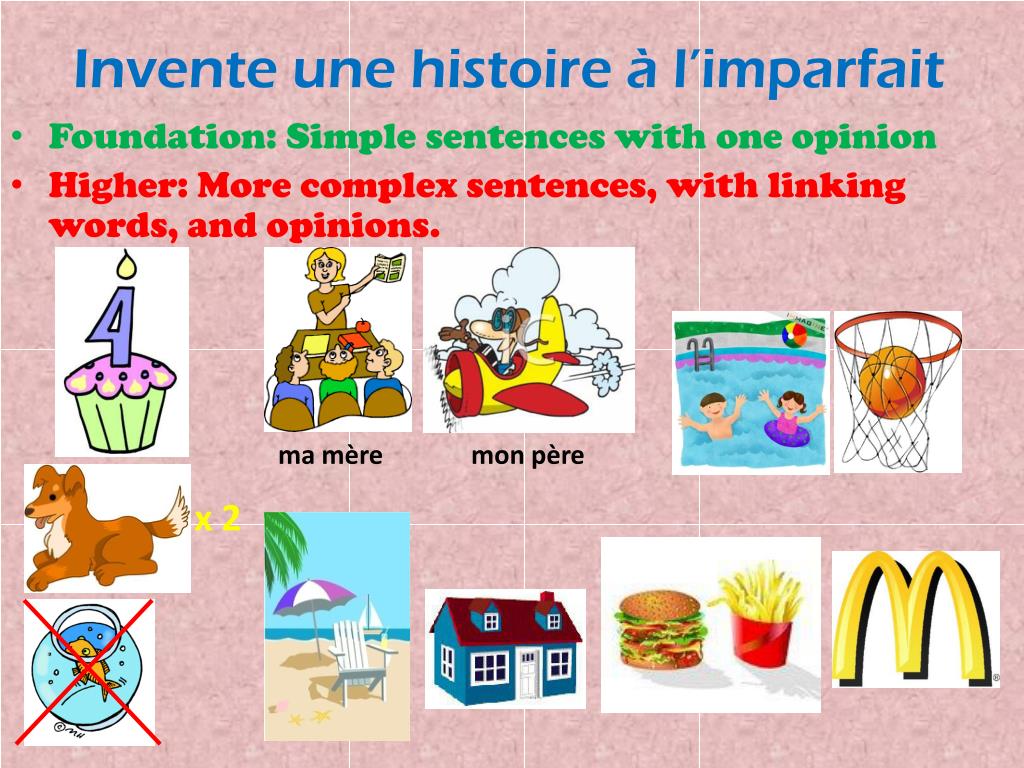 Invente une histoire à l'imparfait

• Foundation: Simple sentences with one opinion
• Higher: More complex sentences, with linking words, and opinions.

4

ma mère

mon père

x 2